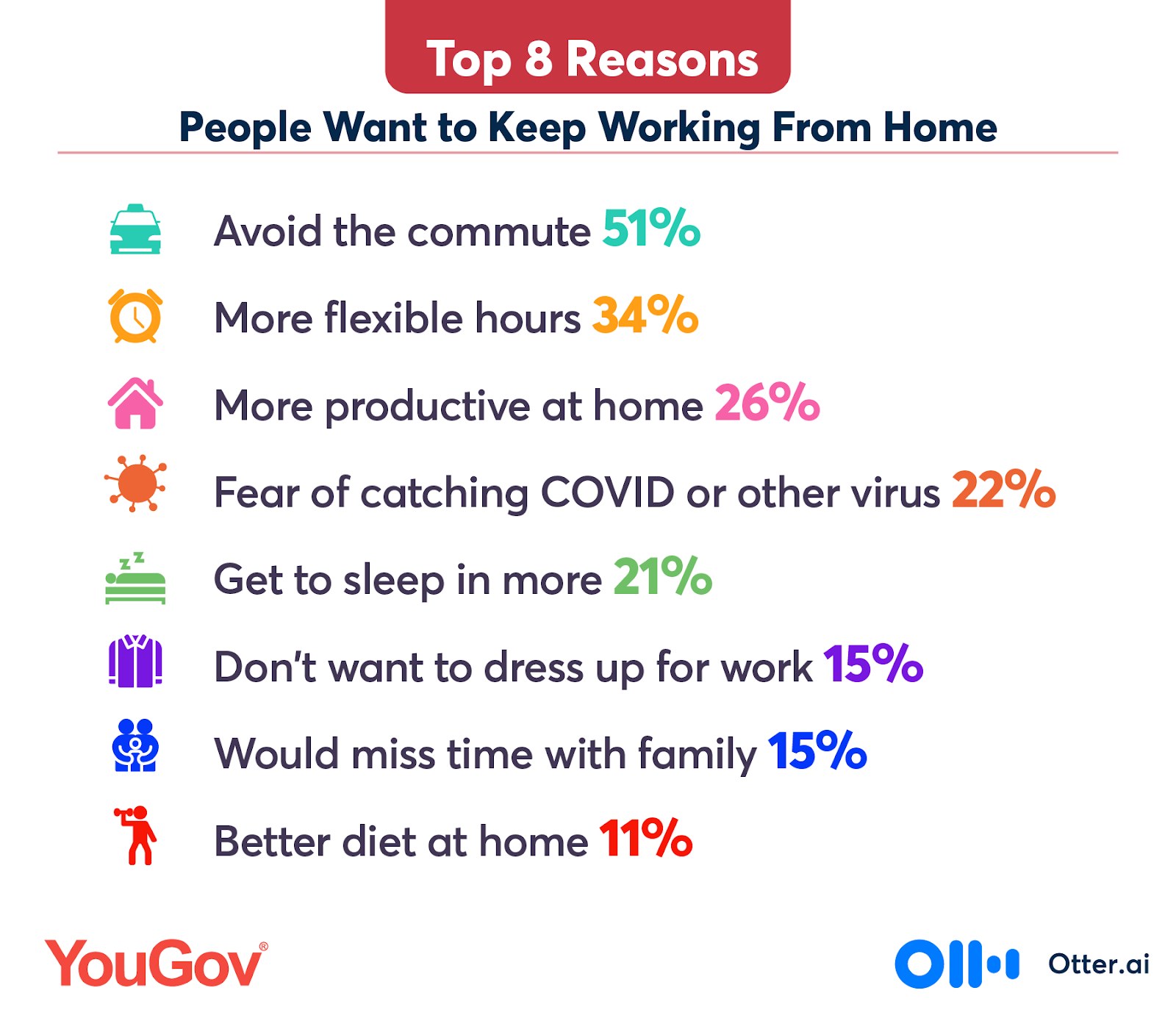 Top 8 Reasons

People Want to Keep Working From Home

Avoid the commute 51%

More flexible hours 34%

More productive at home 26%

Fear of catching COVID or other virus 22%

Get to sleep in more 21%

Don't want to dress up for work 15%

Would miss time with family 15%

Better diet at home 11%

YouGov®

Otter.ai